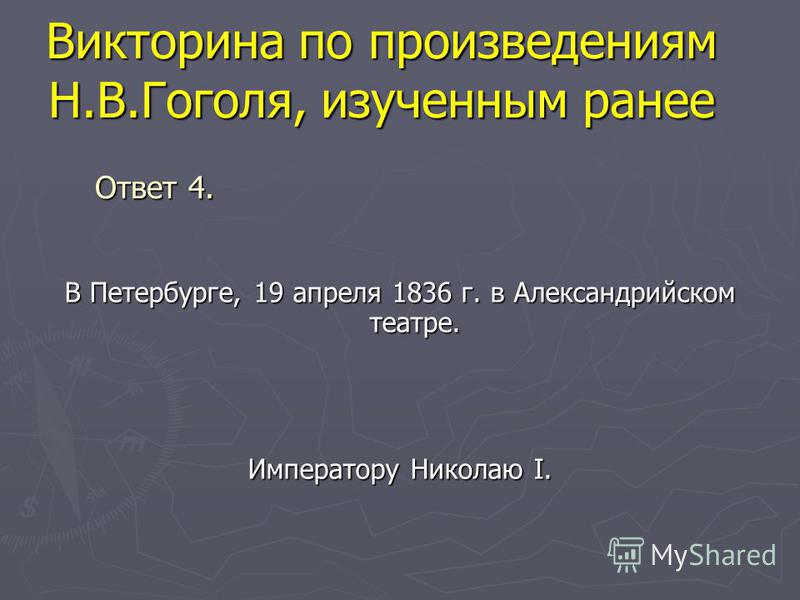 Викторина по произведениям Н.В.Гоголя, изученным ранее

Ответ 4.

В Петербурге, 19 апреля 1836 г. в Александрийском театре.

Императору Николаю I.

MyShared